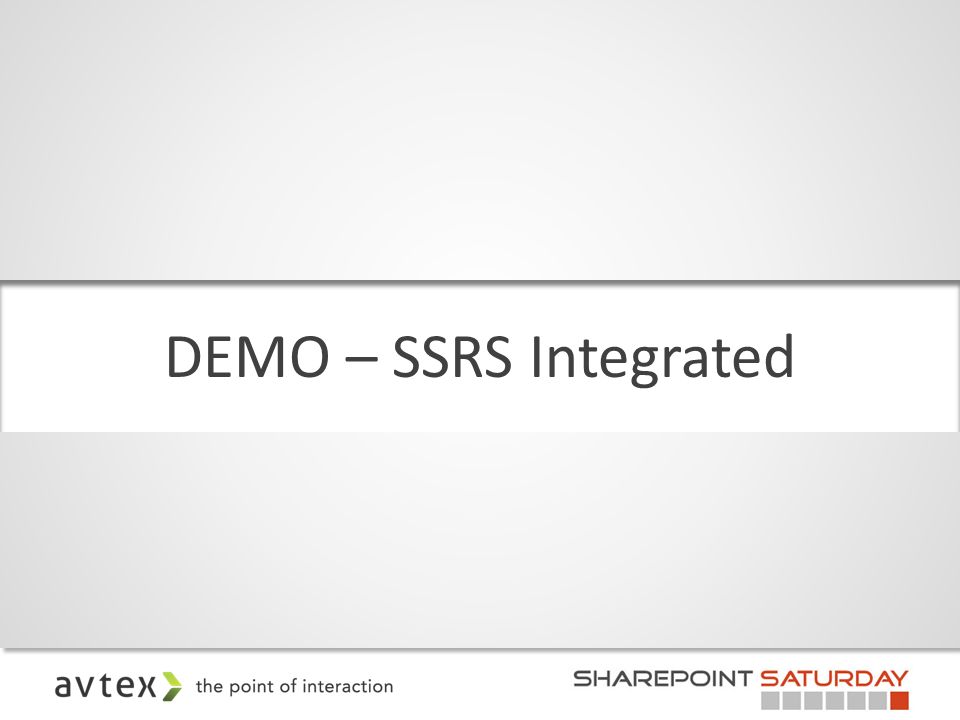 DEMO – SSRS Integrated

avtex the point of interaction

SHAREPOINT SATURDAY